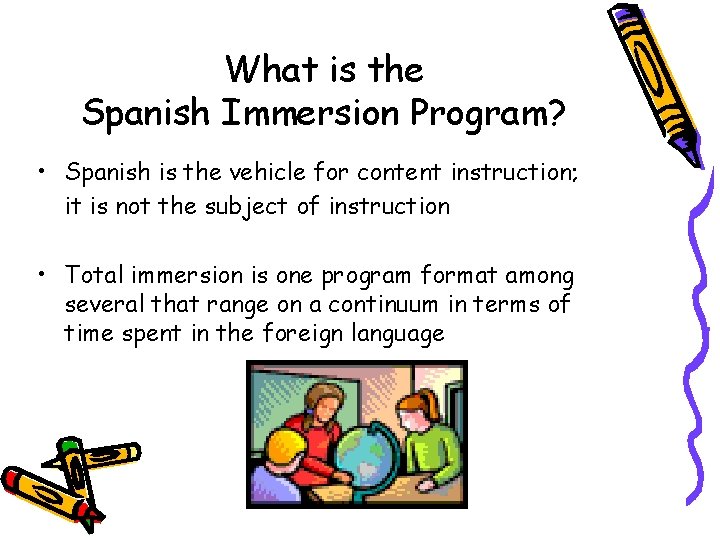 What is the Spanish Immersion Program?

• Spanish is the vehicle for content instruction; it is not the subject of instruction

• Total immersion is one program format among several that range on a continuum in terms of time spent in the foreign language